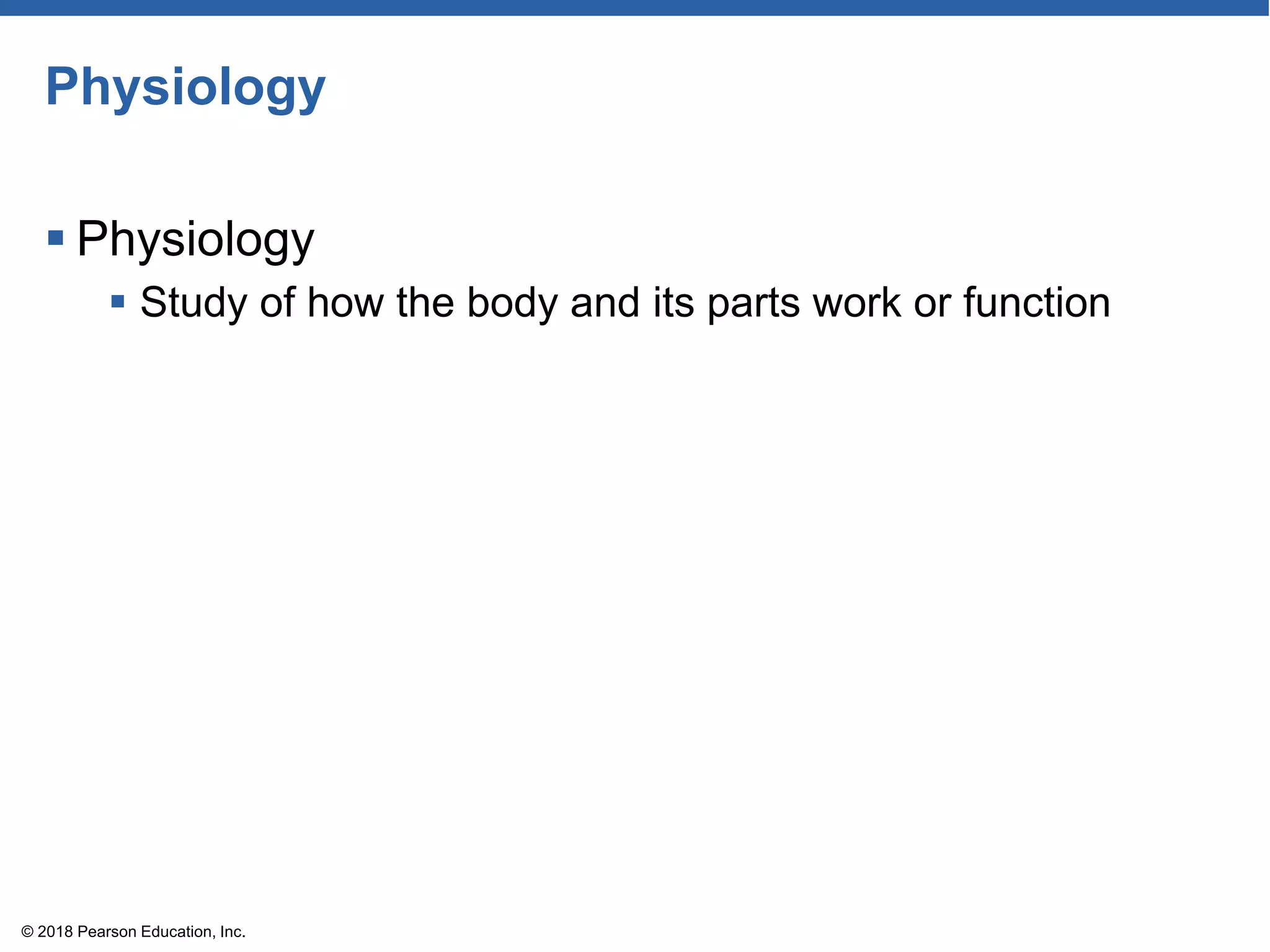 Physiology

▪ Physiology
  ▪ Study of how the body and its parts work or function

© 2018 Pearson Education, Inc.